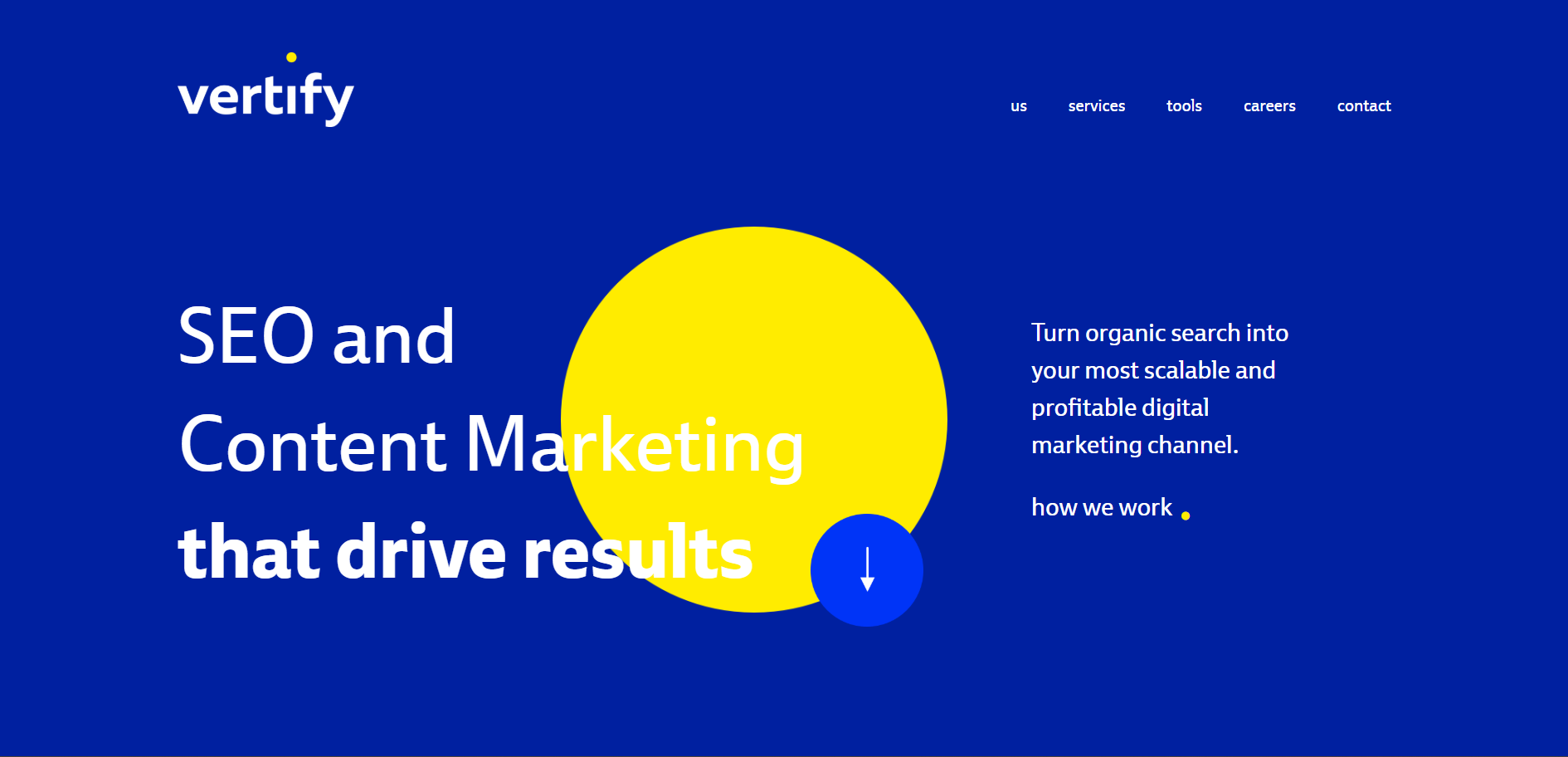 vertify

us services tools careers contact

SEO and
Content Marketing
that drive results

Turn organic search into your most scalable and profitable digital marketing channel.

how we work